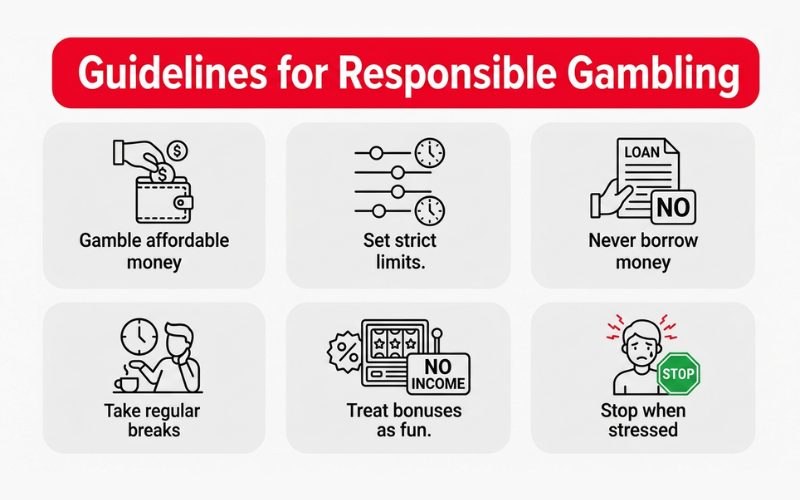 Guidelines for Responsible Gambling

$ $

Gamble affordable money

Set strict limits.

LOAN

NO

Never borrow money

Take regular breaks

%

NO INCOME

Treat bonuses as fun.

STOP

Stop when stressed